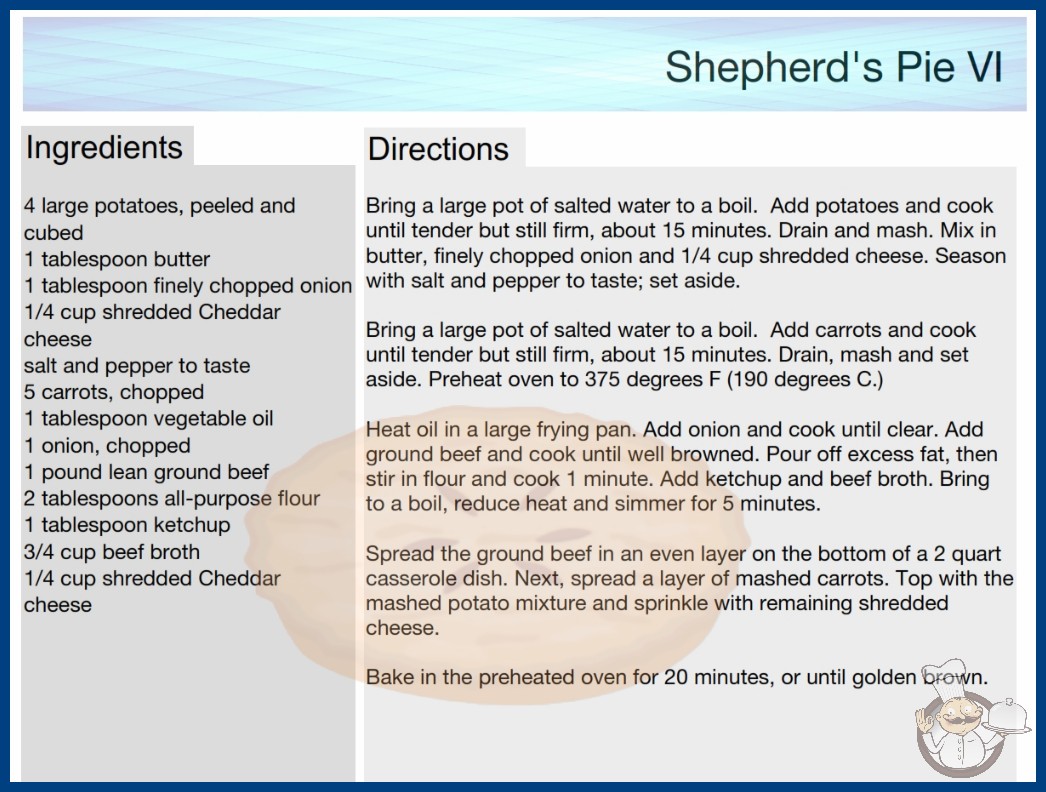 Shepherd's Pie VI

Ingredients

4 large potatoes, peeled and cubed
1 tablespoon butter
1 tablespoon finely chopped onion
1/4 cup shredded Cheddar cheese
salt and pepper to taste
5 carrots, chopped
1 tablespoon vegetable oil
1 onion, chopped
1 pound lean ground beef
2 tablespoons all-purpose flour
1 tablespoon ketchup
3/4 cup beef broth
1/4 cup shredded Cheddar cheese

Directions

Bring a large pot of salted water to a boil. Add potatoes and cook until tender but still firm, about 15 minutes. Drain and mash. Mix in butter, finely chopped onion and 1/4 cup shredded cheese. Season with salt and pepper to taste; set aside.

Bring a large pot of salted water to a boil. Add carrots and cook until tender but still firm, about 15 minutes. Drain, mash and set aside. Preheat oven to 375 degrees F (190 degrees C.)

Heat oil in a large frying pan. Add onion and cook until clear. Add ground beef and cook until well browned. Pour off excess fat, then stir in flour and cook 1 minute. Add ketchup and beef broth. Bring to a boil, reduce heat and simmer for 5 minutes.

Spread the ground beef in an even layer on the bottom of a 2 quart casserole dish. Next, spread a layer of mashed carrots. Top with the mashed potato mixture and sprinkle with remaining shredded cheese.

Bake in the preheated oven for 20 minutes, or until golden brown.